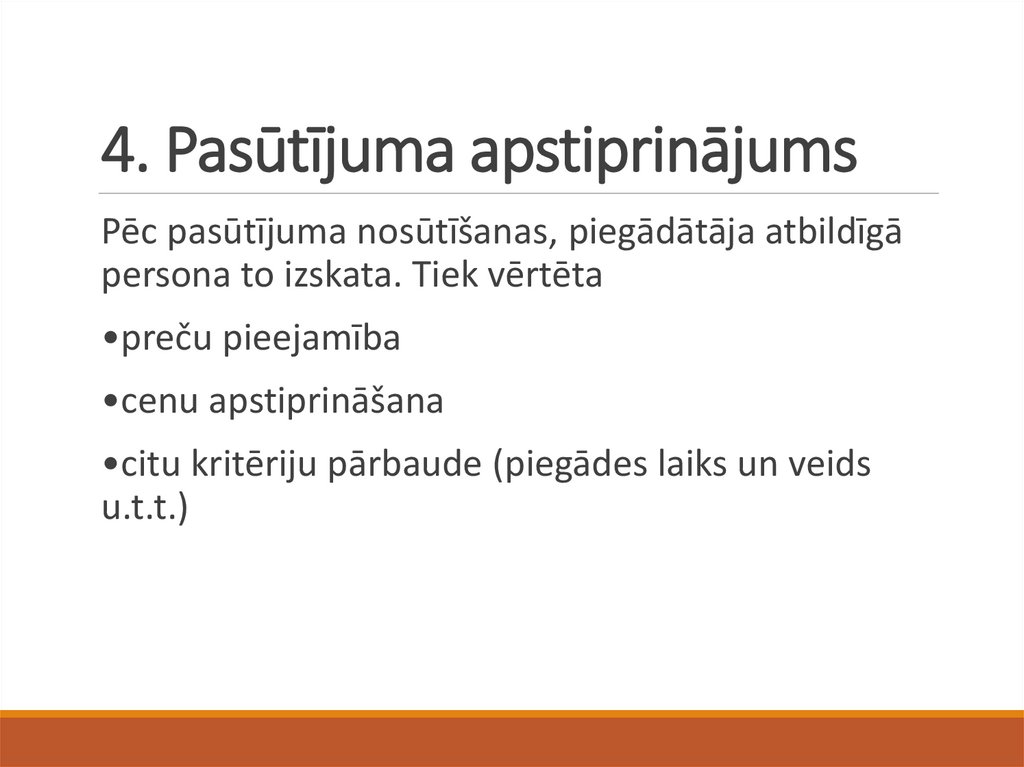 4. Pasūtījuma apstiprinājums

Pēc pasūtījuma nosūtīšanas, piegādātāja atbildīgā persona to izskata. Tiek vērtēta

•preču pieejamība

•cenu apstiprināšana

•citu kritēriju pārbaude (piegādes laiks un veids u.t.t.)